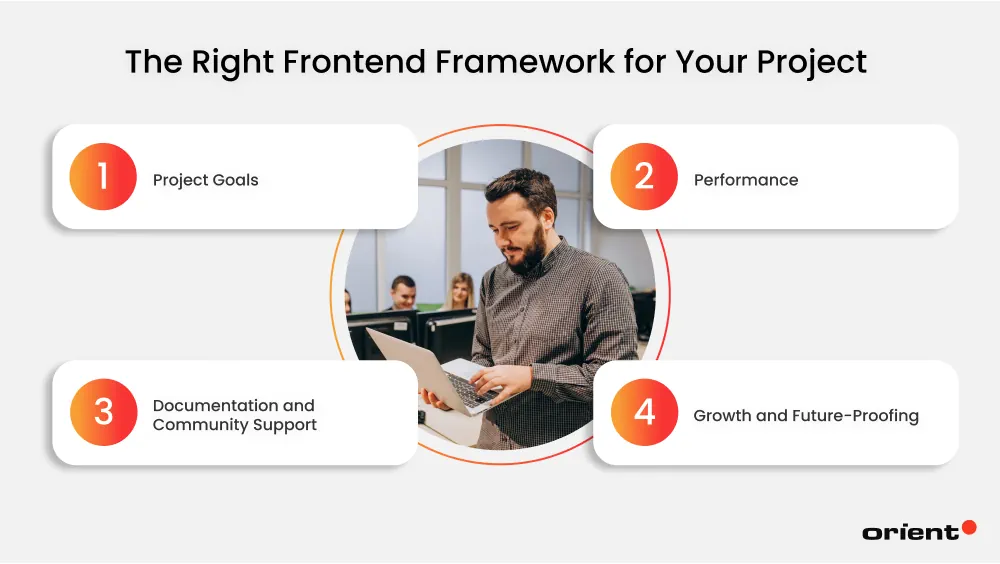 The Right Frontend Framework for Your Project

1 Project Goals

2 Performance

3 Documentation and Community Support

4 Growth and Future-Proofing

orient